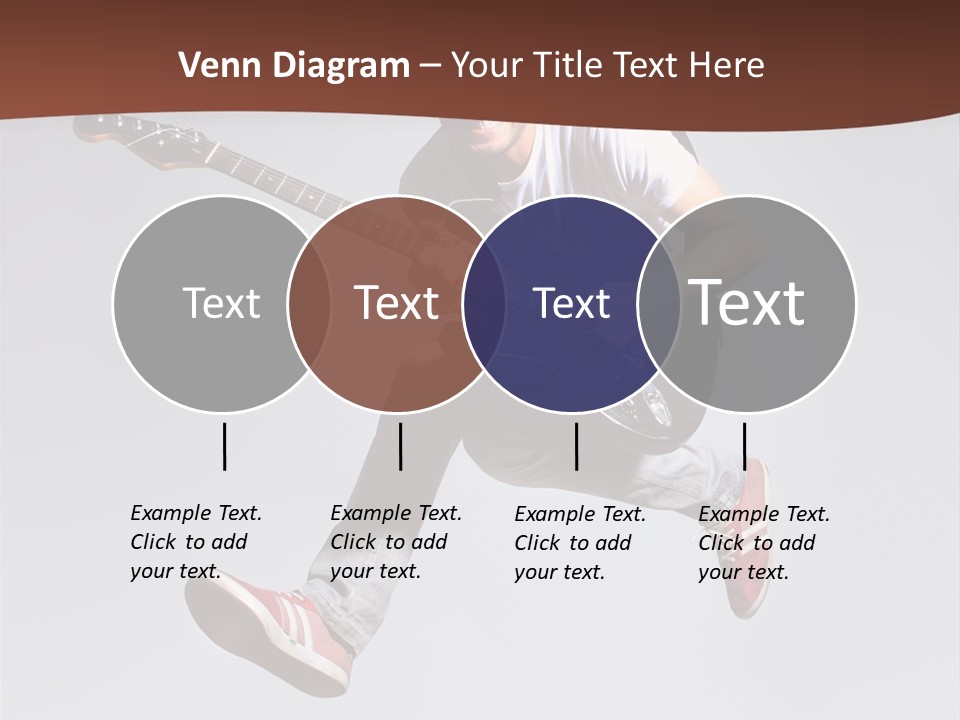 Venn Diagram – Your Title Text Here

Text

Text

Text

Text

Example Text. Click to add your text.

Example Text. Click to add your text.

Example Text. Click to add your text.

Example Text. Click to add your text.